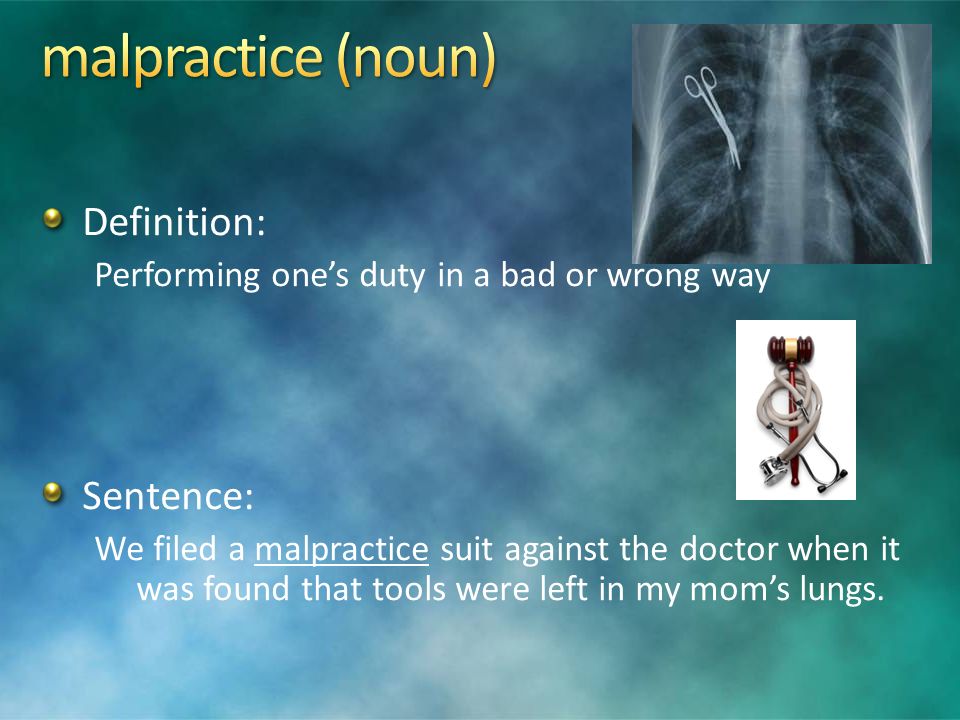 malpractice (noun)

Definition:
Performing one’s duty in a bad or wrong way

Sentence:
We filed a malpractice suit against the doctor when it was found that tools were left in my mom’s lungs.